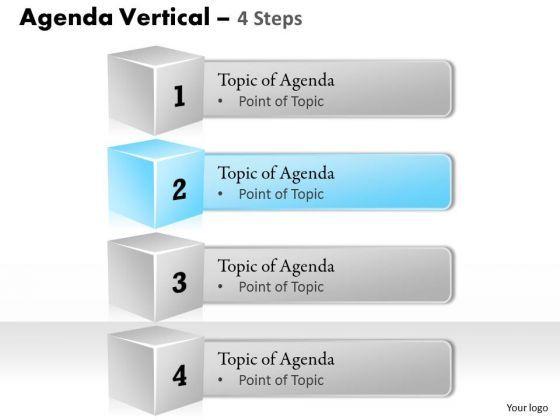 Agenda Vertical – 4 Steps

1
Topic of Agenda
• Point of Topic

2
Topic of Agenda
• Point of Topic

3
Topic of Agenda
• Point of Topic

4
Topic of Agenda
• Point of Topic

Your logo